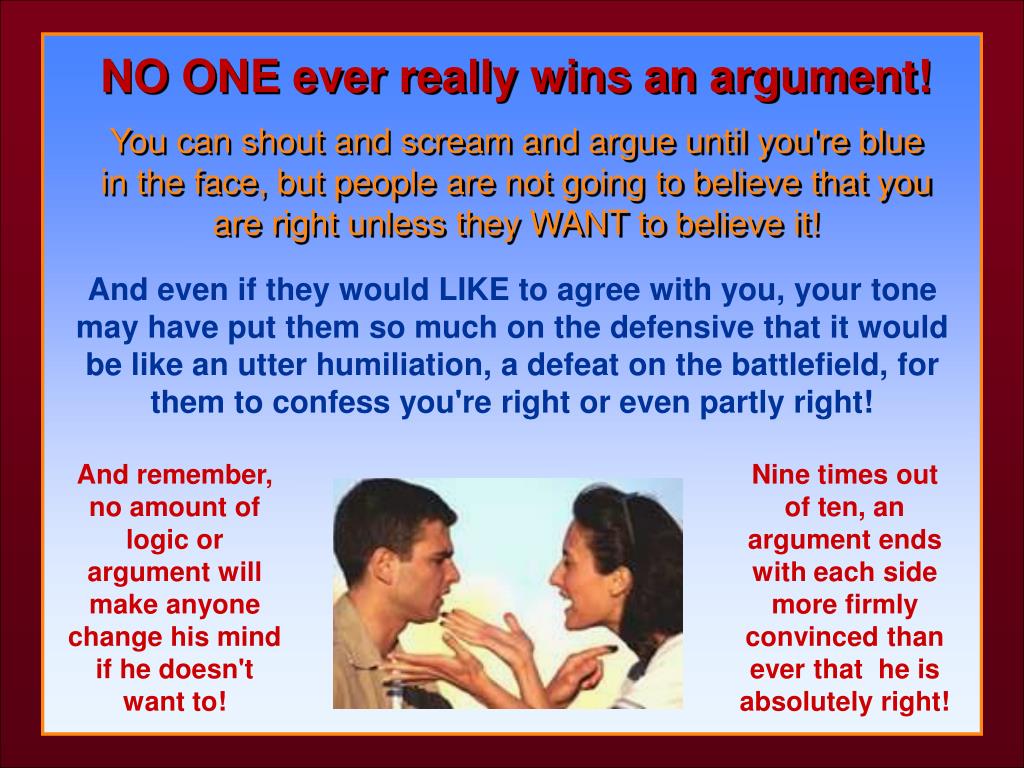 NO ONE ever really wins an argument!

You can shout and scream and argue until you're blue in the face, but people are not going to believe that you are right unless they WANT to believe it!

And even if they would LIKE to agree with you, your tone may have put them so much on the defensive that it would be like an utter humiliation, a defeat on the battlefield, for them to confess you're right or even partly right!

And remember, no amount of logic or argument will make anyone change his mind if he doesn't want to!

Nine times out of ten, an argument ends with each side more firmly convinced than ever that he is absolutely right!